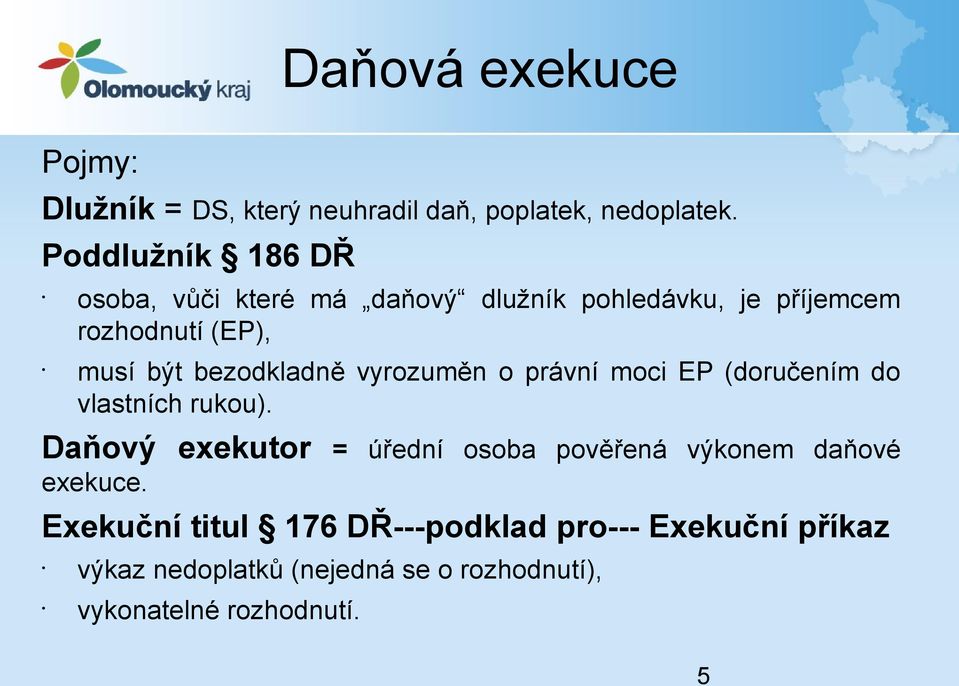 Olomoucký kraj

Daňová exekuce

Pojmy:

Dlužník = DS, který neuhradil daň, poplatek, nedoplatek.

Poddlužník § 186 DŘ

· osoba, vůči které má „daňový“ dlužník pohledávku, je příjemcem rozhodnutí (EP),

· musí být bezodkladně vyrozuměn o právní moci EP (doručením do vlastních rukou).

Daňový exekutor = úřední osoba pověřená výkonem daňové exekuce.

Exekuční titul § 176 DŘ---podklad pro--- Exekuční příkaz

· výkaz nedoplatků (nejedná se o rozhodnutí),

· vykonatelné rozhodnutí.

5